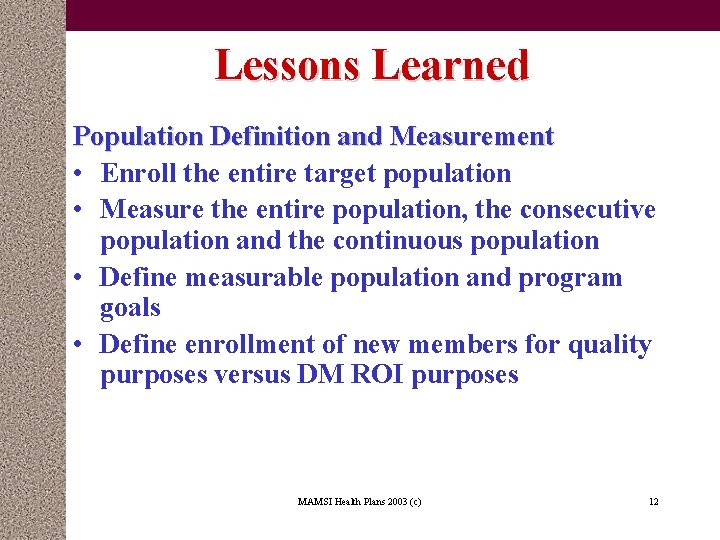 Lessons Learned

Population Definition and Measurement

• Enroll the entire target population

• Measure the entire population, the consecutive population and the continuous population

• Define measurable population and program goals

• Define enrollment of new members for quality purposes versus DM ROI purposes

MAMSI Health Plans 2003 (c)

12